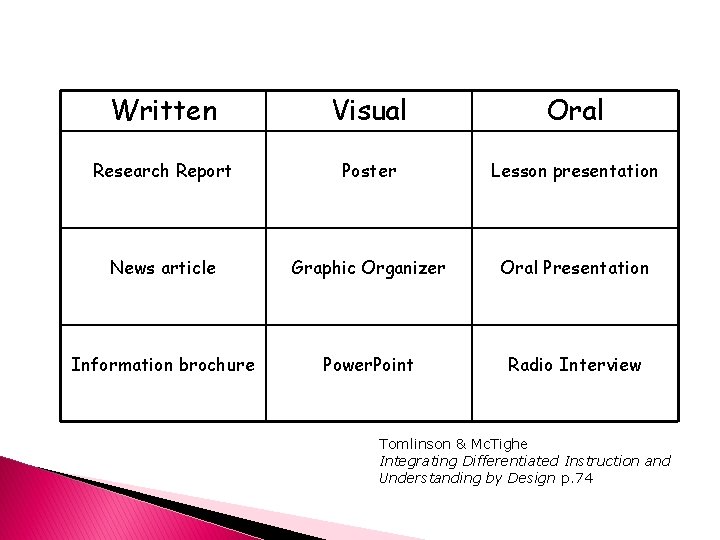 | Written | Visual | Oral |
|---|---|---|
| Research Report | Poster | Lesson presentation |
| News article | Graphic Organizer | Oral Presentation |
| Information brochure | PowerPoint | Radio Interview |

Tomlinson & McTighe
Integrating Differentiated Instruction and Understanding by Design p.74